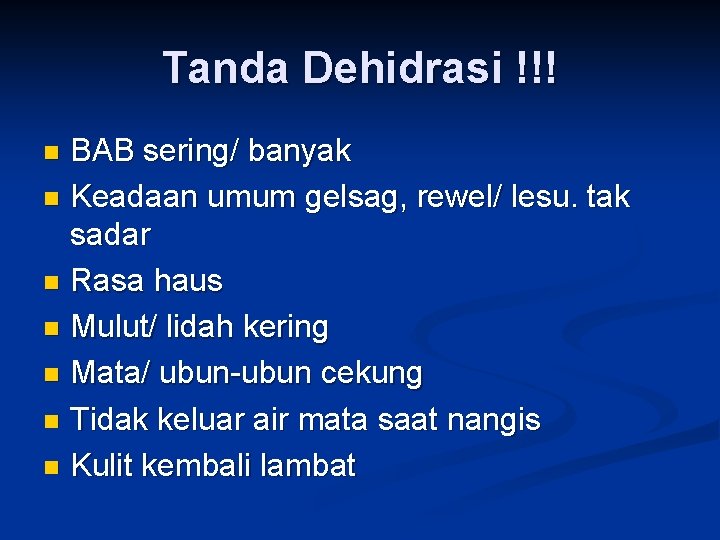 Tanda Dehidrasi !!!

- BAB sering/ banyak
- Keadaan umum gelsag, rewel/ lesu. tak sadar
- Rasa haus
- Mulut/ lidah kering
- Mata/ ubun-ubun cekung
- Tidak keluar air mata saat nangis
- Kulit kembali lambat